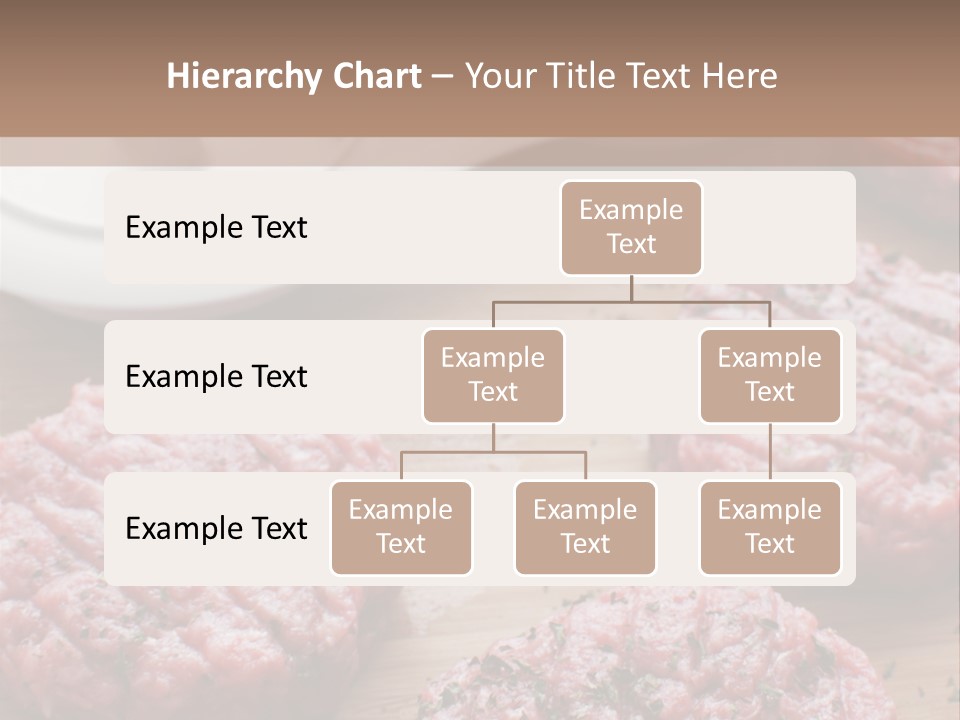 Hierarchy Chart – Your Title Text Here

Example Text

Example Text

Example Text

Example Text

Example Text

Example Text

Example Text

Example Text

Example Text